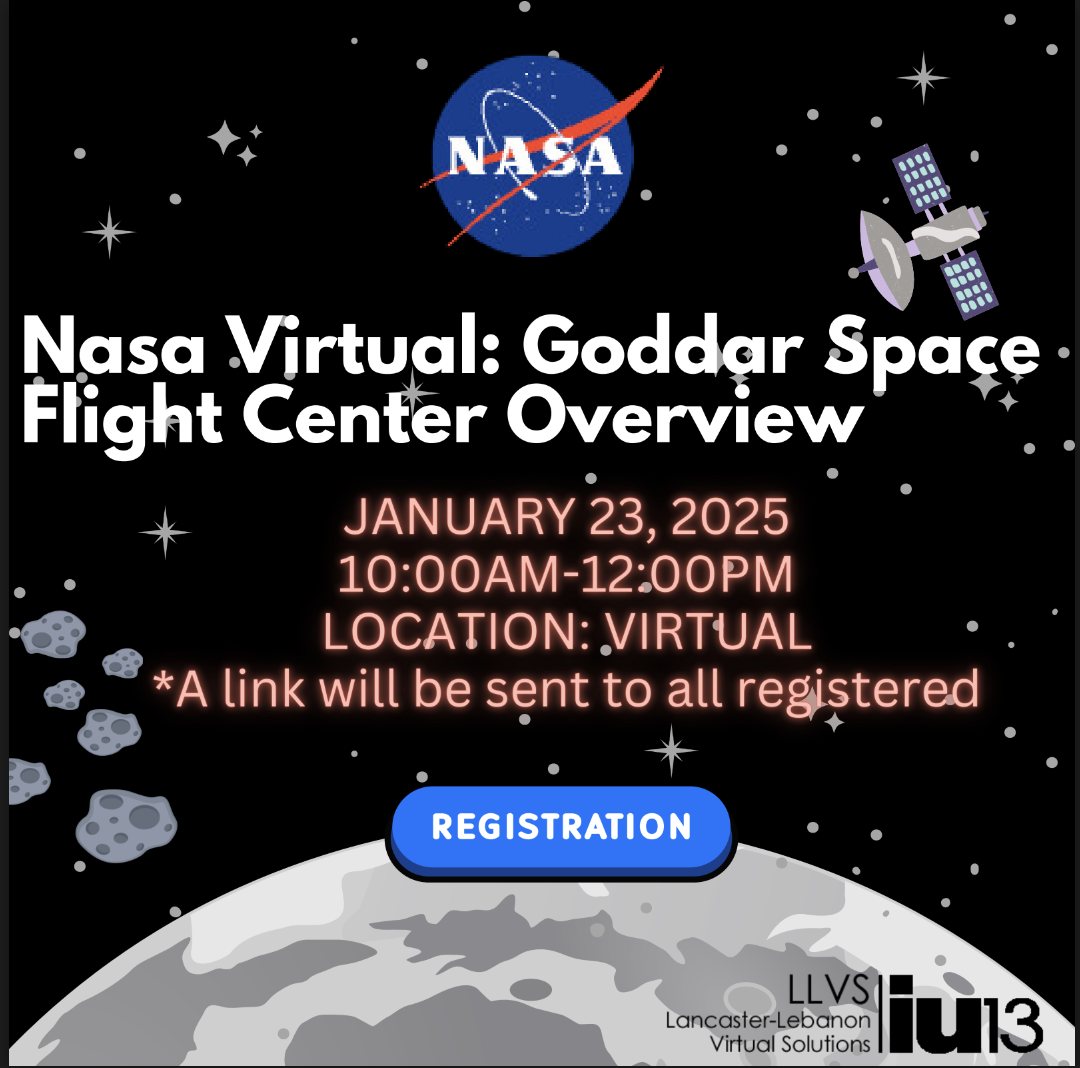 NASA

Nasa Virtual: Goddar Space Flight Center Overview

JANUARY 23, 2025
10:00AM-12:00PM
LOCATION: VIRTUAL
*A link will be sent to all registered

REGISTRATION

LLVS
Lancaster-Lebanon Virtual Solutions
iu13